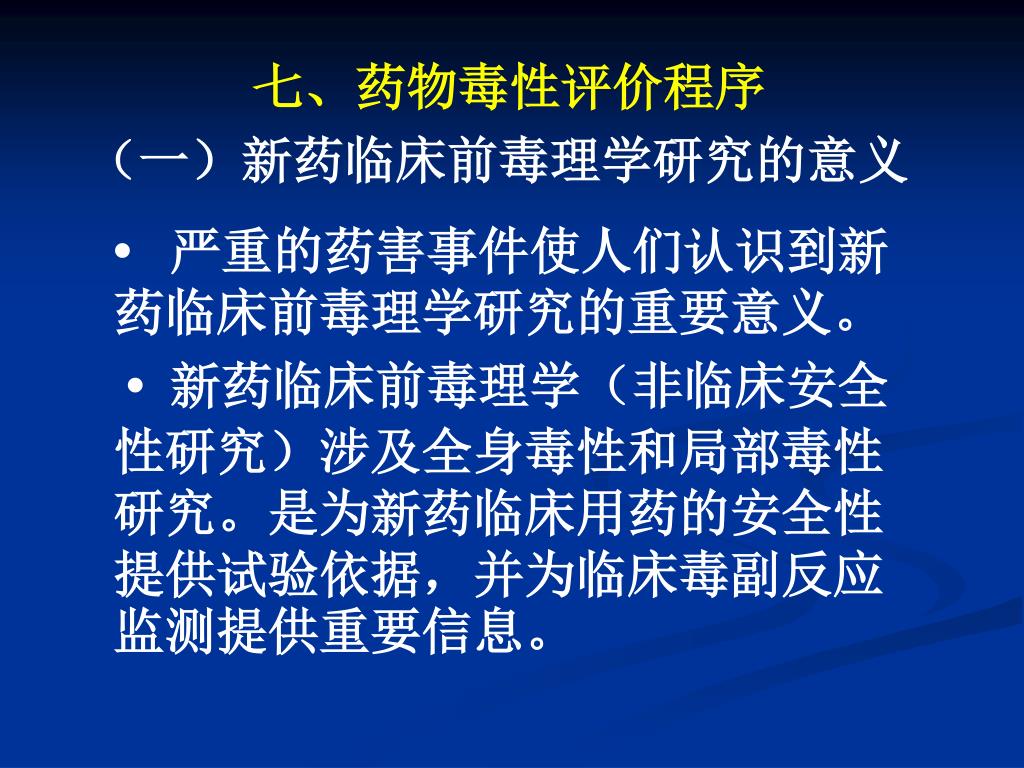 七、药物毒性评价程序

（一）新药临床前毒理学研究的意义

• 严重的药害事件使人们认识到新药临床前毒理学研究的重要意义。

• 新药临床前毒理学（非临床安全性研究）涉及全身毒性和局部毒性研究。是为新药临床用药的安全性提供试验依据，并为临床毒副反应监测提供重要信息。